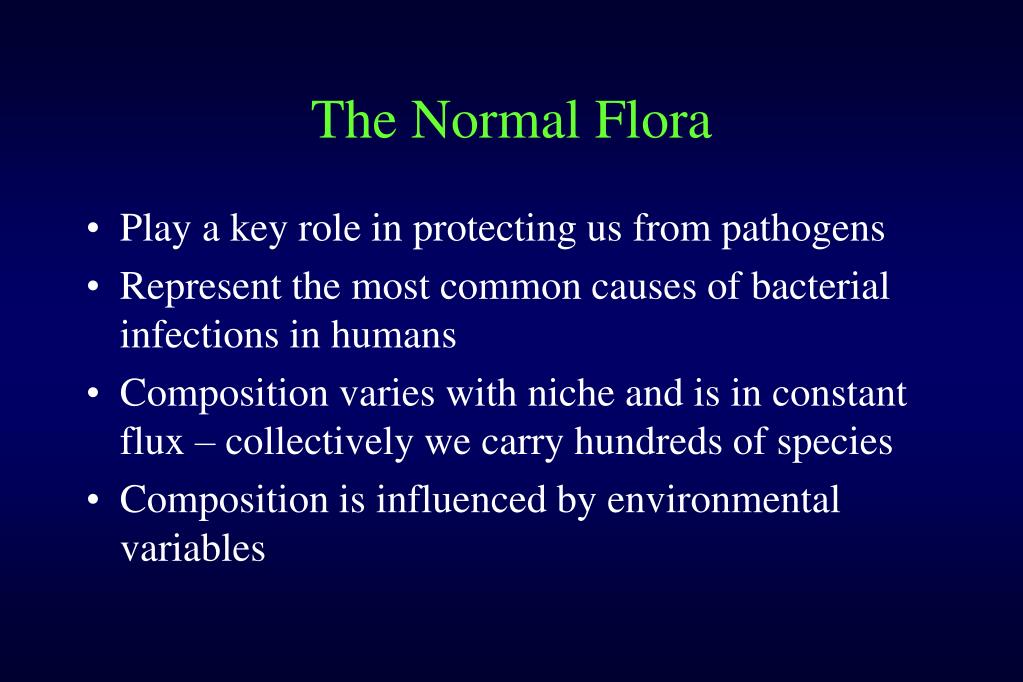 The Normal Flora

• Play a key role in protecting us from pathogens
• Represent the most common causes of bacterial infections in humans
• Composition varies with niche and is in constant flux – collectively we carry hundreds of species
• Composition is influenced by environmental variables